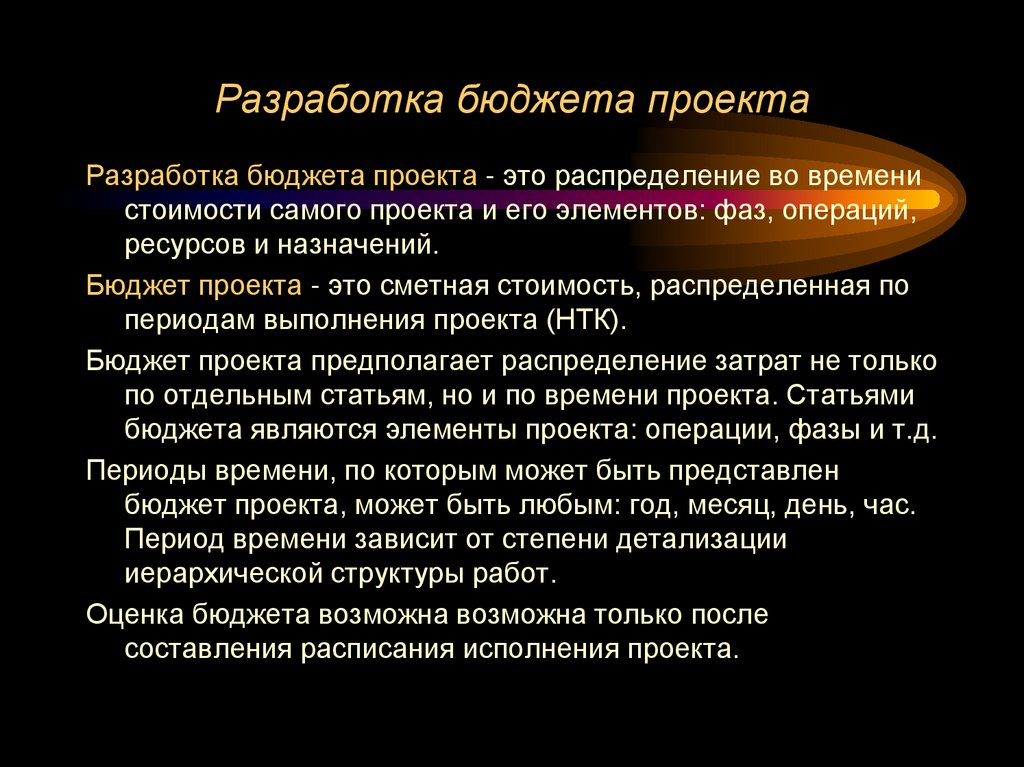 Разработка бюджета проекта

Разработка бюджета проекта - это распределение во времени стоимости самого проекта и его элементов: фаз, операций, ресурсов и назначений.

Бюджет проекта - это сметная стоимость, распределенная по периодам выполнения проекта (НТК).

Бюджет проекта предполагает распределение затрат не только по отдельным статьям, но и по времени проекта. Статьями бюджета являются элементы проекта: операции, фазы и т.д.

Периоды времени, по которым может быть представлен бюджет проекта, может быть любым: год, месяц, день, час. Период времени зависит от степени детализации иерархической структуры работ.

Оценка бюджета возможна возможна только после составления расписания исполнения проекта.